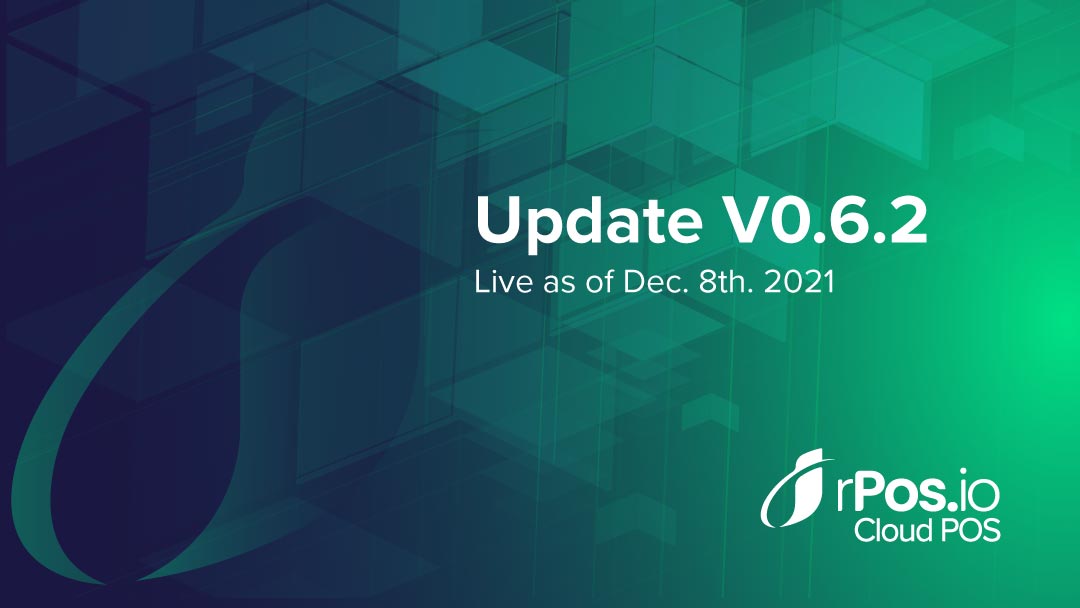 Update V0.6.2

Live as of Dec. 8th. 2021

rPos.io
Cloud POS